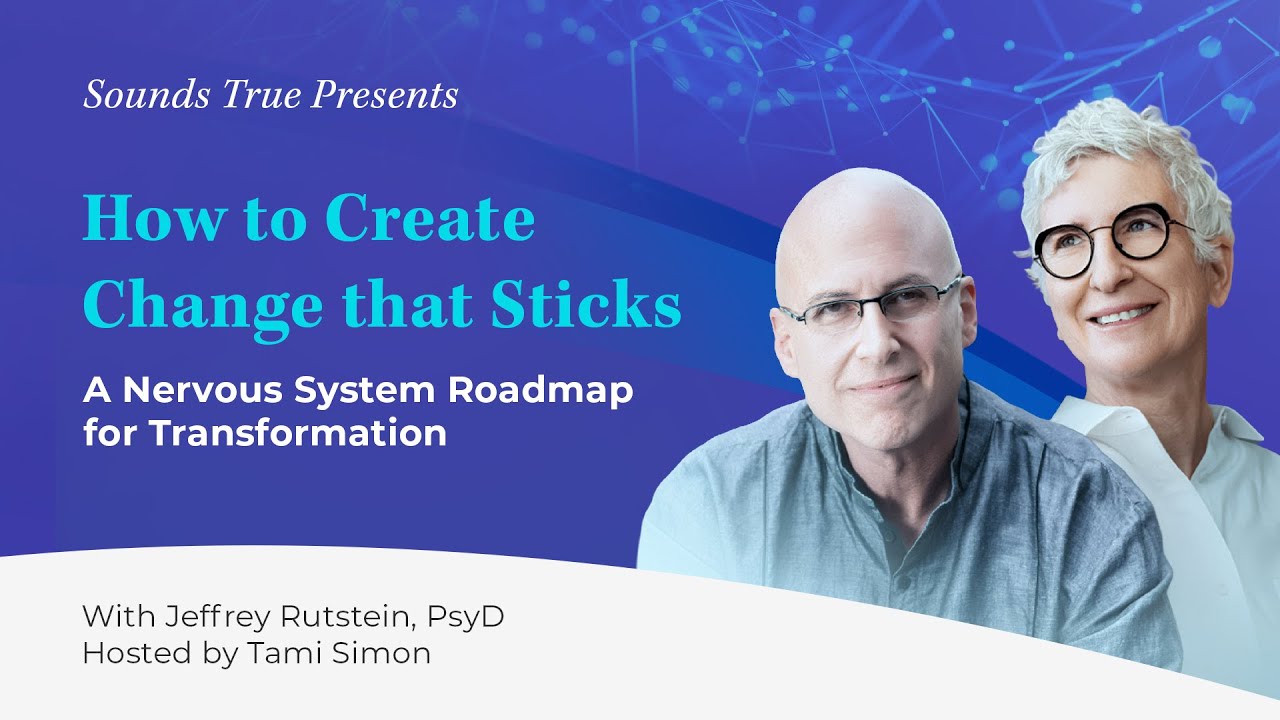 Sounds True Presents

How to Create Change that Sticks

A Nervous System Roadmap for Transformation

With Jeffrey Rutstein, PsyD
Hosted by Tami Simon